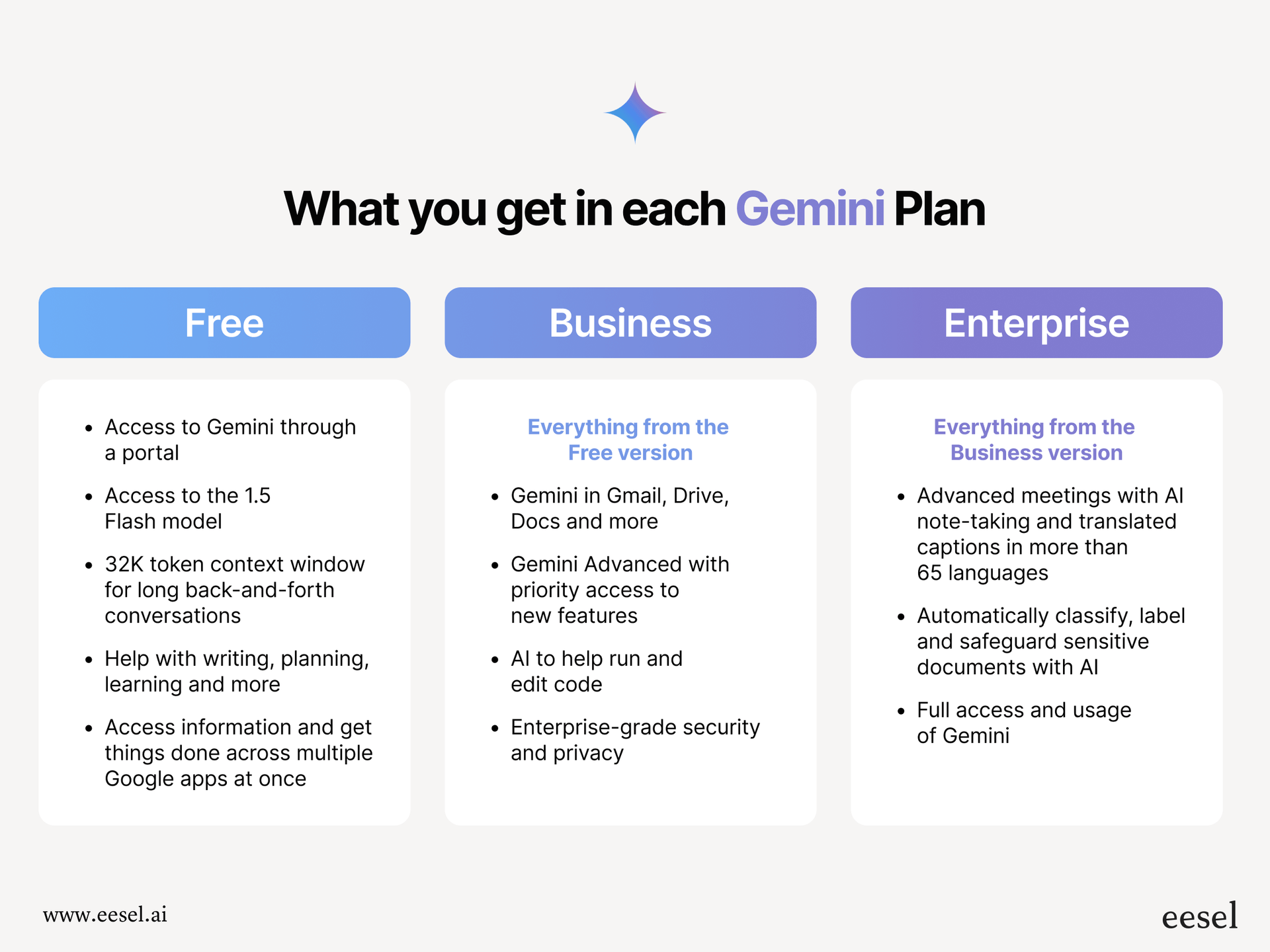 What you get in each Gemini Plan

Free

- Access to Gemini through a portal
- Access to the 1.5 Flash model
- 32K token context window for long back-and-forth conversations
- Help with writing, planning, learning and more
- Access information and get things done across multiple Google apps at once

Business

Everything from the Free version

- Gemini in Gmail, Drive, Docs and more
- Gemini Advanced with priority access to new features
- AI to help run and edit code
- Enterprise-grade security and privacy

Enterprise

Everything from the Business version

- Advanced meetings with AI note-taking and translated captions in more than 65 languages
- Automatically classify, label and safeguard sensitive documents with AI
- Full access and usage of Gemini

www.eesel.ai

eesel